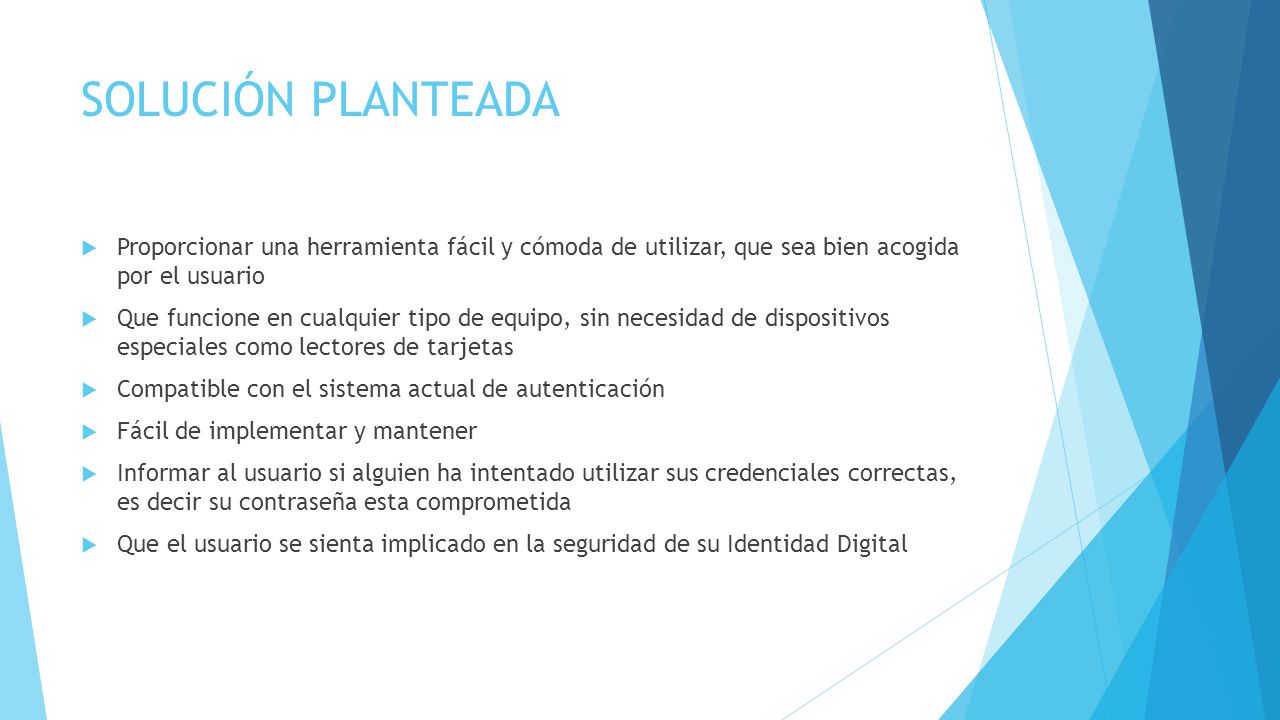 SOLUCIÓN PLANTEADA

Proporcionar una herramienta fácil y cómoda de utilizar, que sea bien acogida por el usuario

Que funcione en cualquier tipo de equipo, sin necesidad de dispositivos especiales como lectores de tarjetas

Compatible con el sistema actual de autenticación

Fácil de implementar y mantener

Informar al usuario si alguien ha intentado utilizar sus credenciales correctas, es decir su contraseña esta comprometida

Que el usuario se sienta implicado en la seguridad de su Identidad Digital